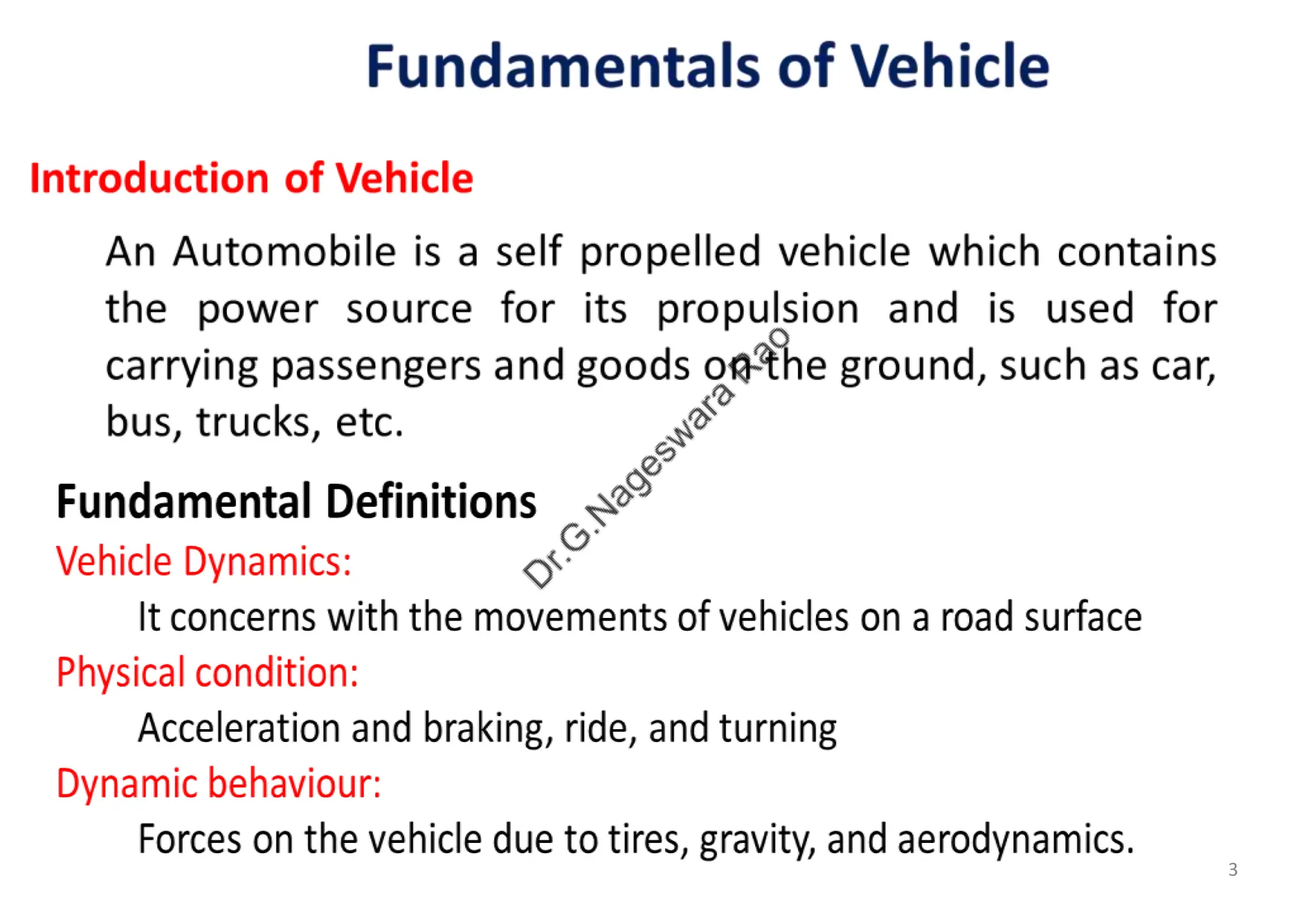 Fundamentals of Vehicle

Introduction of Vehicle

An Automobile is a self propelled vehicle which contains the power source for its propulsion and is used for carrying passengers and goods on the ground, such as car, bus, trucks, etc.

Dr.G.Nageswara Rao

Fundamental Definitions

Vehicle Dynamics:

It concerns with the movements of vehicles on a road surface

Physical condition:

Acceleration and braking, ride, and turning

Dynamic behaviour:

Forces on the vehicle due to tires, gravity, and aerodynamics.

3